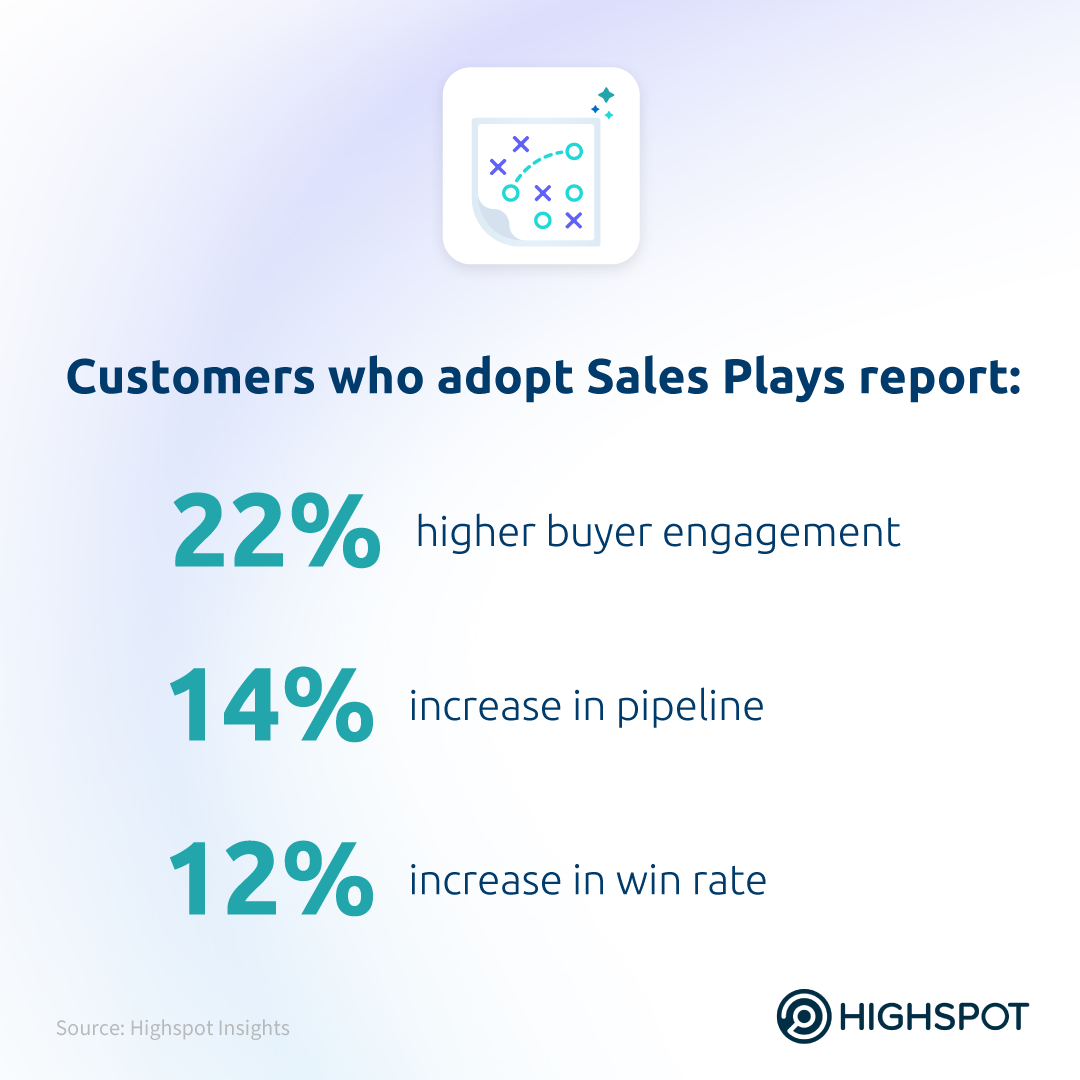 Customers who adopt Sales Plays report:

22% higher buyer engagement

14% increase in pipeline

12% increase in win rate

Source: Highspot Insights

HIGHSPOT